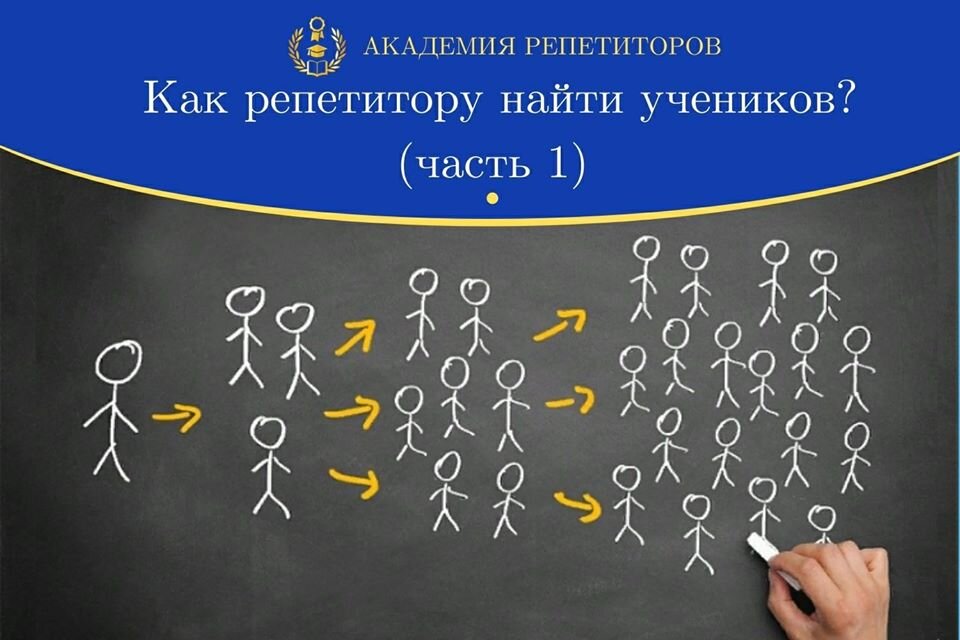 АКАДЕМИЯ РЕПЕТИТОРОВ

Как репетитору найти учеников?
(часть 1)